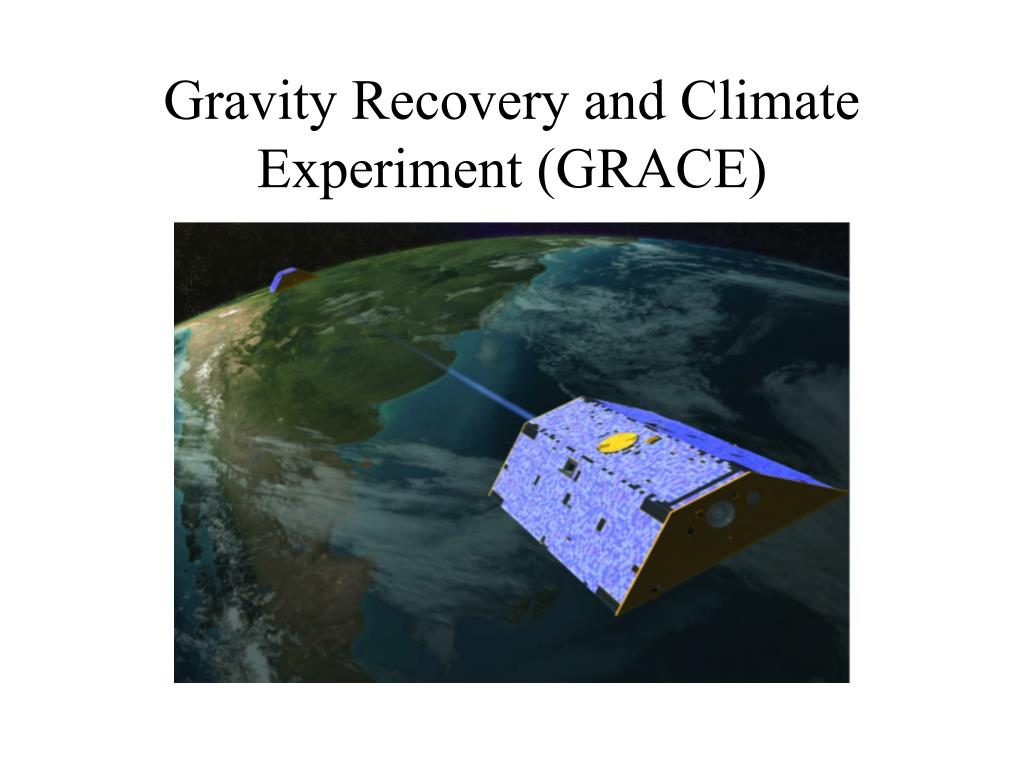 Gravity Recovery and Climate Experiment (GRACE)